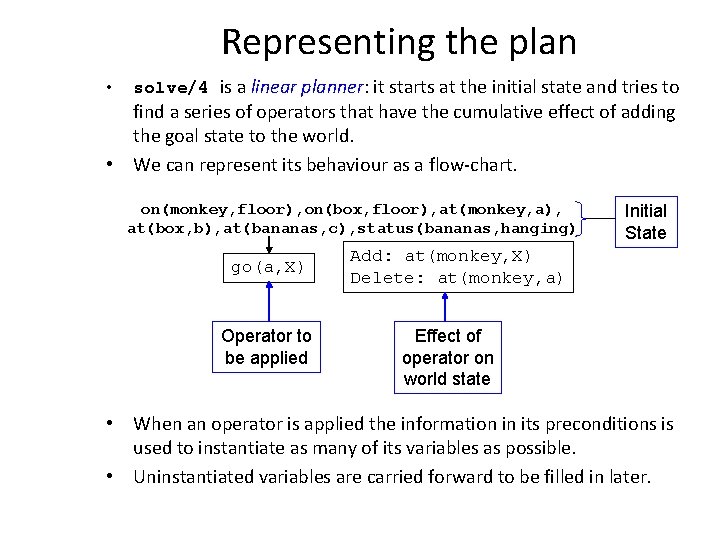 Representing the plan

• solve/4 is a linear planner: it starts at the initial state and tries to find a series of operators that have the cumulative effect of adding the goal state to the world.

• We can represent its behaviour as a flow-chart.

on(monkey,floor),on(box,floor),at(monkey,a), at(box,b),at(bananas,c),status(bananas,hanging)

Initial State

go(a,X)

Add: at(monkey,X)
Delete: at(monkey,a)

Operator to be applied

Effect of operator on world state

• When an operator is applied the information in its preconditions is used to instantiate as many of its variables as possible.

• Uninstantiated variables are carried forward to be filled in later.